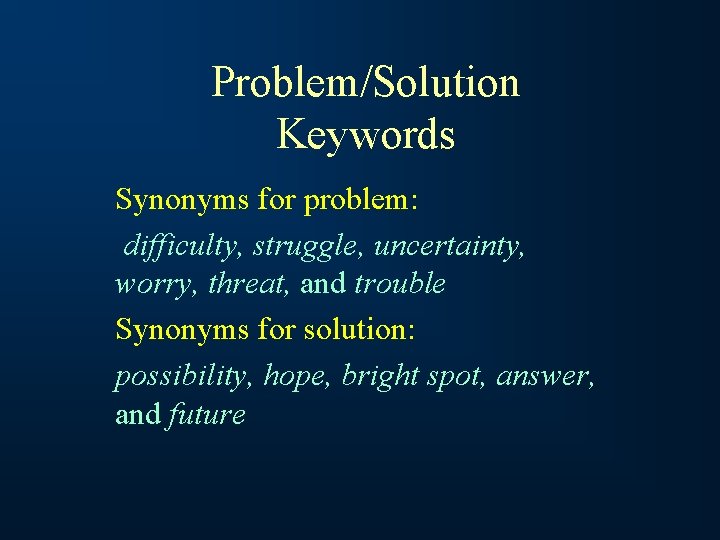 Problem/Solution Keywords

Synonyms for problem:

difficulty, struggle, uncertainty, worry, threat, and trouble

Synonyms for solution:

possibility, hope, bright spot, answer, and future